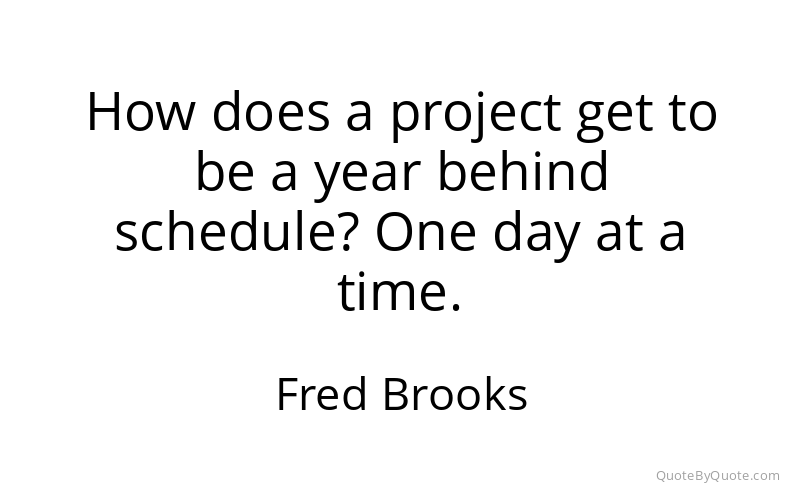 How does a project get to be a year behind schedule? One day at a time.

Fred Brooks

QuoteByQuote.com